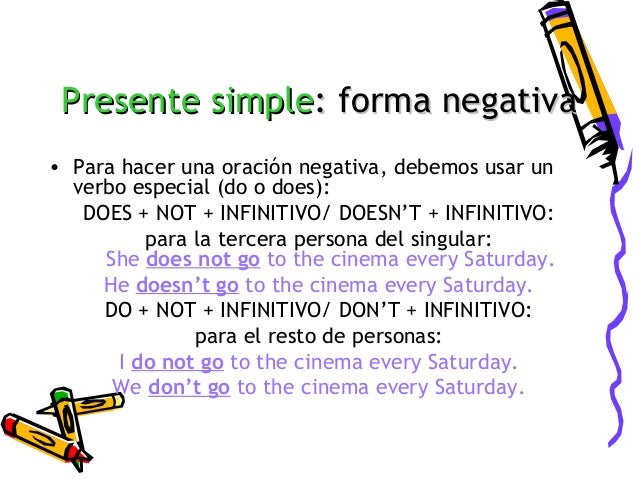 Presente simple: forma negativa

• Para hacer una oración negativa, debemos usar un verbo especial (do o does):

DOES + NOT + INFINITIVO/ DOESN'T + INFINITIVO: para la tercera persona del singular:

She does not go to the cinema every Saturday.

He doesn't go to the cinema every Saturday.

DO + NOT + INFINITIVO/ DON'T + INFINITIVO: para el resto de personas:

I do not go to the cinema every Saturday.

We don't go to the cinema every Saturday.